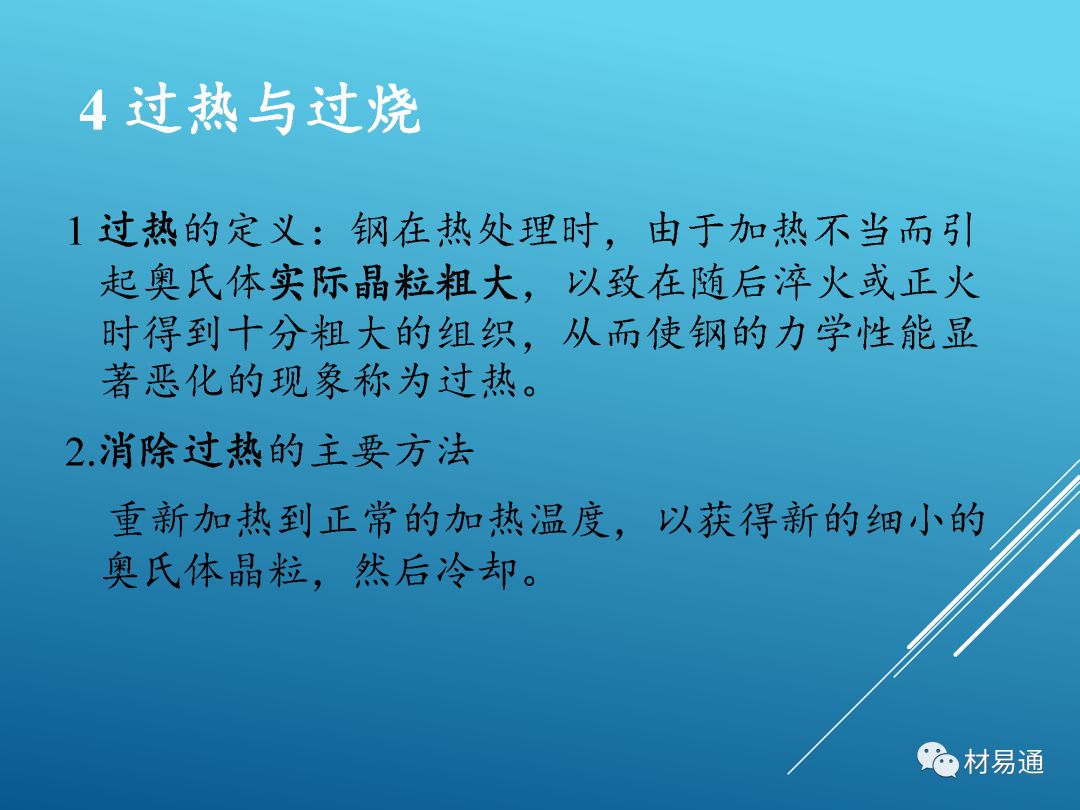 4 过热与过烧

1 过热的定义：钢在热处理时，由于加热不当而引起奥氏体实际晶粒粗大，以致在随后淬火或正火时得到十分粗大的组织，从而使钢的力学性能显著恶化的现象称为过热。

2.消除过热的主要方法

重新加热到正常的加热温度，以获得新的细小的奥氏体晶粒，然后冷却。

材易通